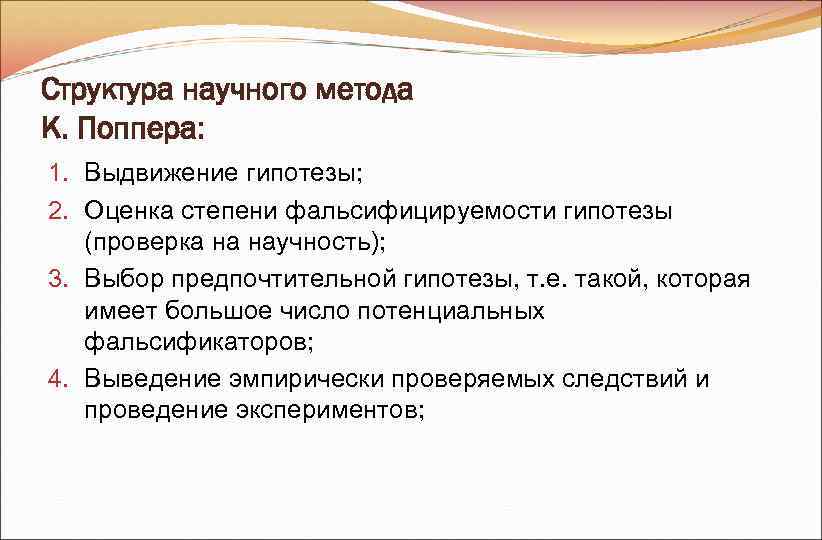 Структура научного метода
К. Поппера:

1. Выдвижение гипотезы;
2. Оценка степени фальсифицируемости гипотезы (проверка на научность);
3. Выбор предпочтительной гипотезы, т.е. такой, которая имеет большое число потенциальных фальсификаторов;
4. Выведение эмпирически проверяемых следствий и проведение экспериментов;